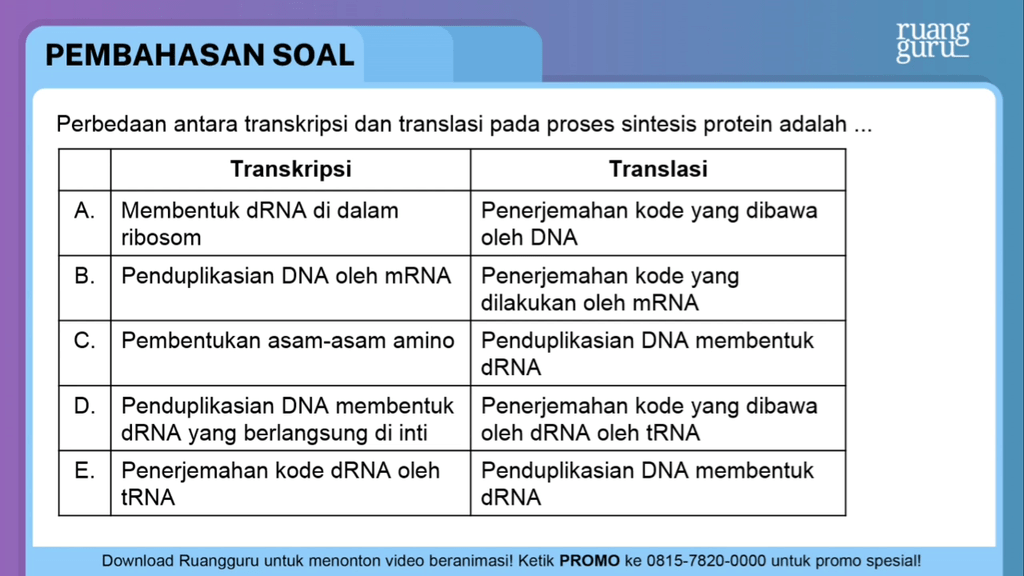 PEMBAHASAN SOAL

ruang guru

Perbedaan antara transkripsi dan translasi pada proses sintesis protein adalah ...

| | Transkripsi | Translasi |
|---|---|---|
| A. | Membentuk dRNA di dalam ribosom | Penerjemahan kode yang dibawa oleh DNA |
| B. | Penduplikasian DNA oleh mRNA | Penerjemahan kode yang dilakukan oleh mRNA |
| C. | Pembentukan asam-asam amino | Penduplikasian DNA membentuk dRNA |
| D. | Penduplikasian DNA membentuk dRNA yang berlangsung di inti | Penerjemahan kode yang dibawa oleh dRNA oleh tRNA |
| E. | Penerjemahan kode dRNA oleh tRNA | Penduplikasian DNA membentuk dRNA |

Download Ruangguru untuk menonton video beranimasi! Ketik PROMO ke 0815-7820-0000 untuk promo spesial!